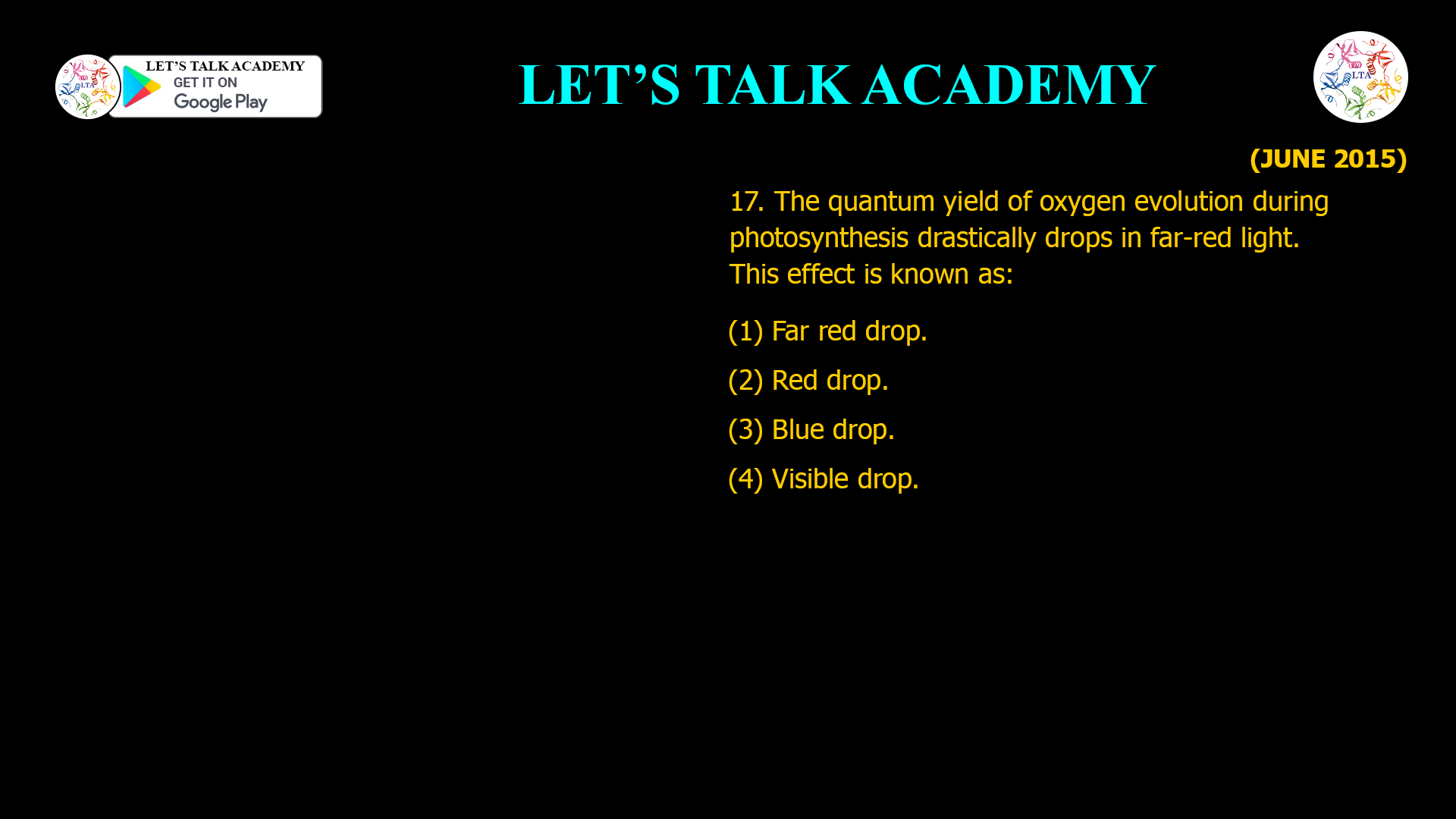 LTA

LET'S TALK ACADEMY
GET IT ON
Google Play

LET'S TALK ACADEMY

LTA

(JUNE 2015)

17. The quantum yield of oxygen evolution during photosynthesis drastically drops in far-red light. This effect is known as:

(1) Far red drop.

(2) Red drop.

(3) Blue drop.

(4) Visible drop.